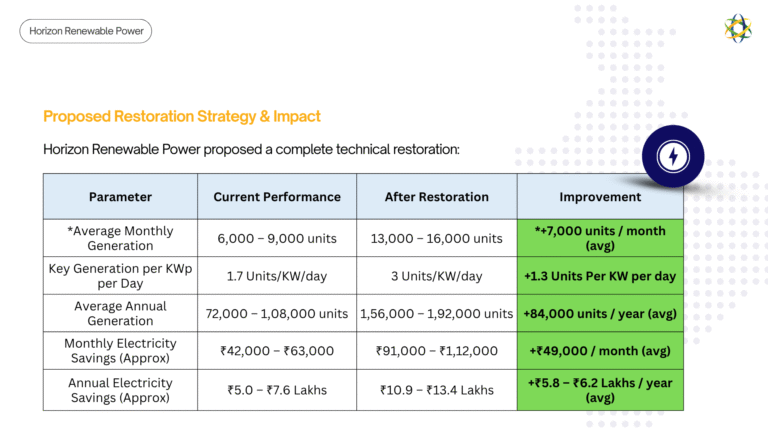 Horizon Renewable Power

Proposed Restoration Strategy & Impact

Horizon Renewable Power proposed a complete technical restoration:

| Parameter | Current Performance | After Restoration | Improvement |
|---|---|---|---|
| *Average Monthly Generation | 6,000 – 9,000 units | 13,000 – 16,000 units | *+7,000 units / month (avg) |
| Key Generation per KWp per Day | 1.7 Units/KW/day | 3 Units/KW/day | +1.3 Units Per KW per day |
| Average Annual Generation | 72,000 – 1,08,000 units | 1,56,000 – 1,92,000 units | +84,000 units / year (avg) |
| Monthly Electricity Savings (Approx) | ₹42,000 – ₹63,000 | ₹91,000 – ₹1,12,000 | +₹49,000 / month (avg) |
| Annual Electricity Savings (Approx) | ₹5.0 – ₹7.6 Lakhs | ₹10.9 – ₹13.4 Lakhs | +₹5.8 – ₹6.2 Lakhs / year (avg) |